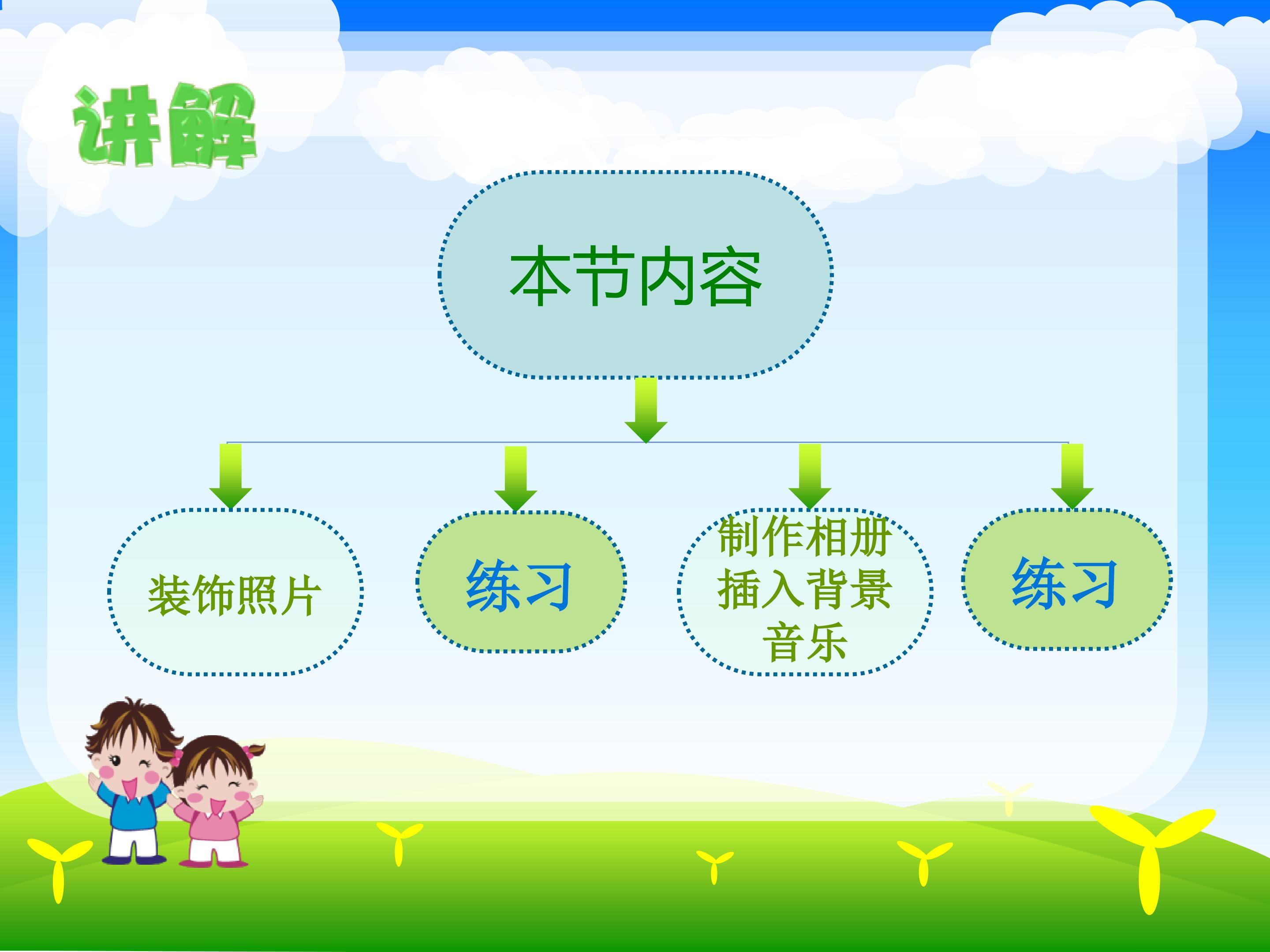 讲解

本节内容

装饰照片

练习

制作相册插入背景音乐

练习